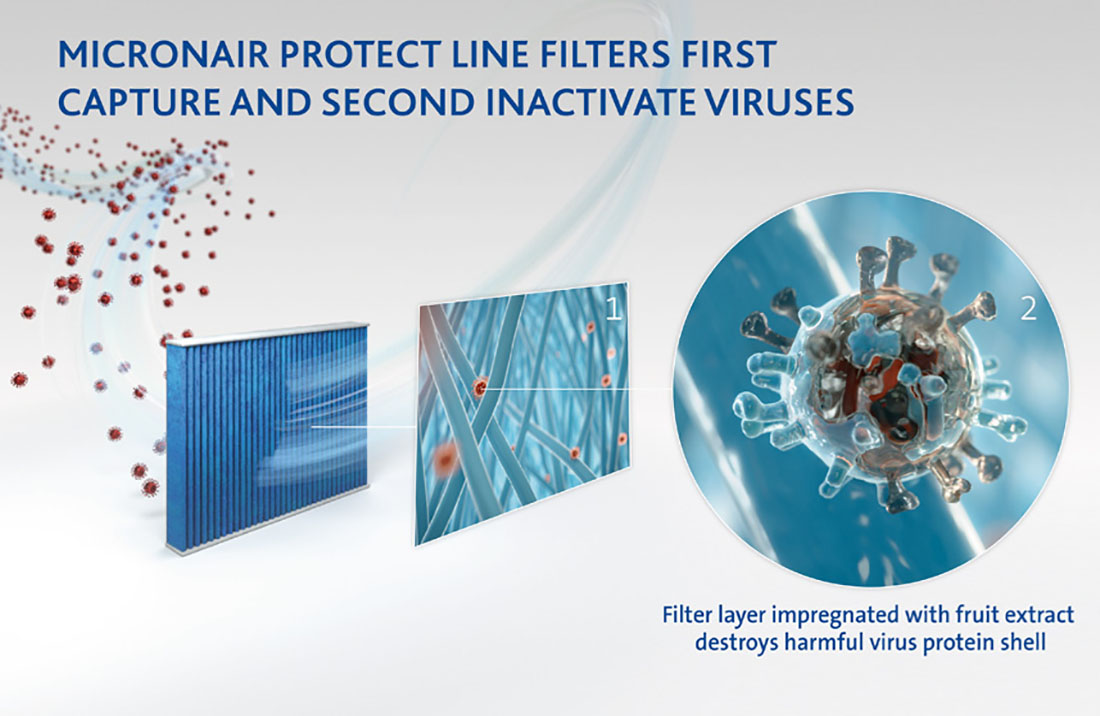 MICRONAIR PROTECT LINE FILTERS FIRST CAPTURE AND SECOND INACTIVATE VIRUSES

1

2

Filter layer impregnated with fruit extract destroys harmful virus protein shell